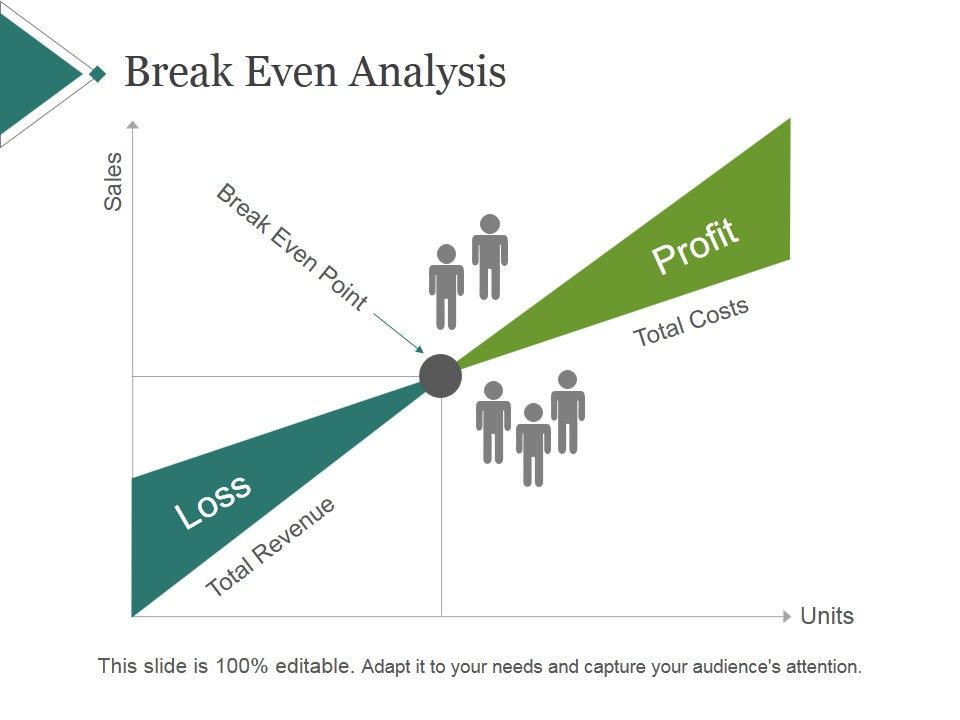 Break Even Analysis

Sales

Break Even Point

Profit

Total Costs

Loss

Total Revenue

Units

This slide is 100% editable. Adapt it to your needs and capture your audience's attention.